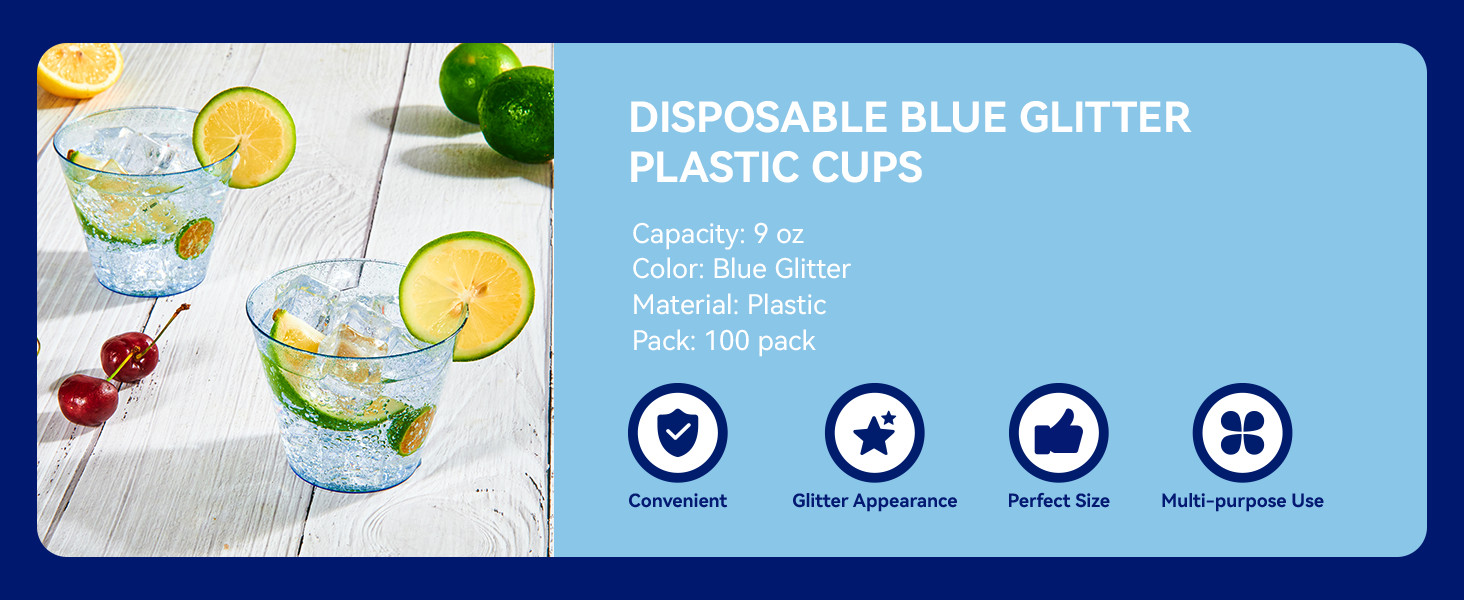 DISPOSABLE BLUE GLITTER PLASTIC CUPS

Capacity: 9 oz
Color: Blue Glitter
Material: Plastic
Pack: 100 pack

Convenient

Glitter Appearance

Perfect Size

Multi-purpose Use